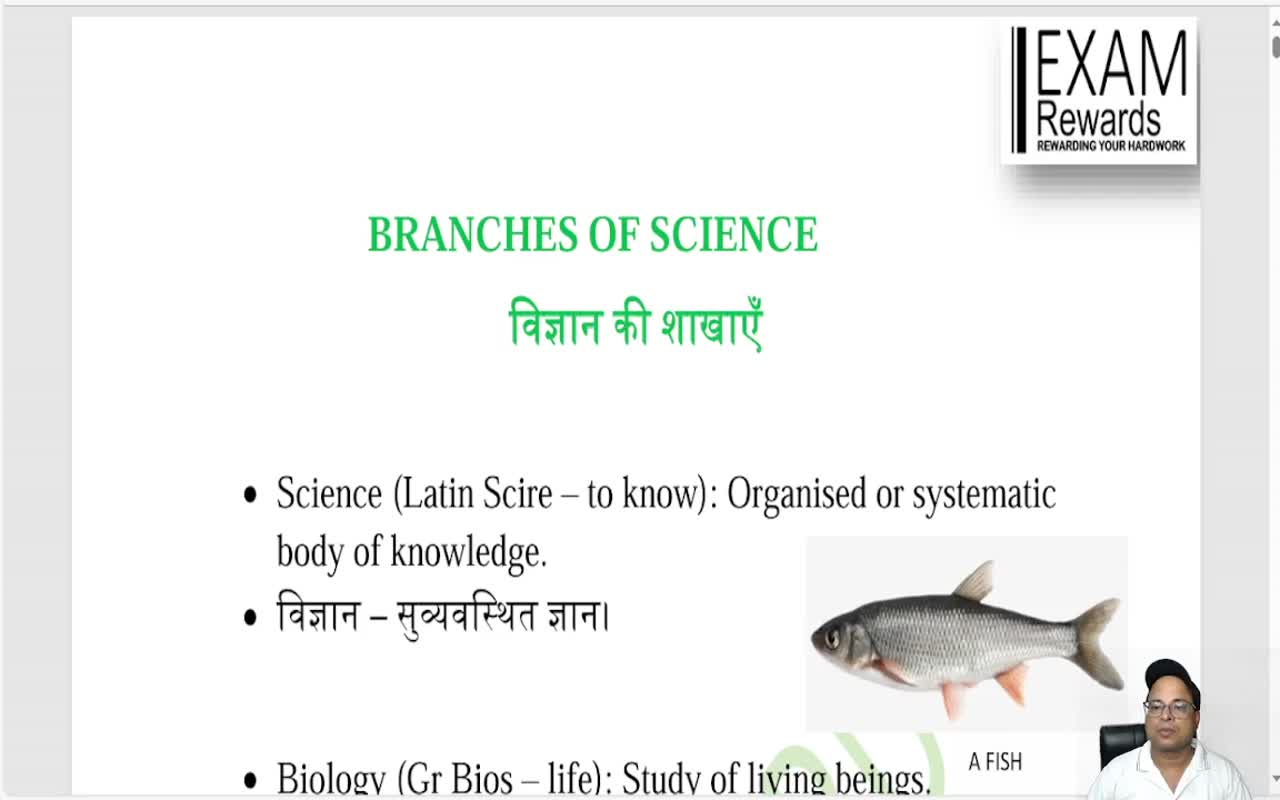 EXAM
Rewards
REWARDING YOUR HARDWORK

BRANCHES OF SCIENCE

विज्ञान की शाखाएँ

• Science (Latin Scire – to know): Organised or systematic body of knowledge.

• विज्ञान – सुव्यवस्थित ज्ञान।

A FISH

• Biology (Gr Bios – life): Study of living beings.